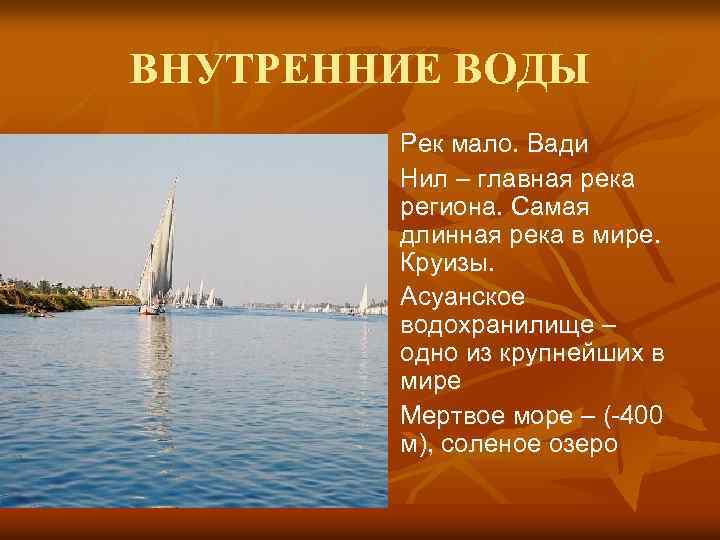 ВНУТРЕННИЕ ВОДЫ

Рек мало. Вади

Нил – главная река региона. Самая длинная река в мире. Круизы.

Асуанское водохранилище – одно из крупнейших в мире

Мертвое море – (-400 м), соленое озеро